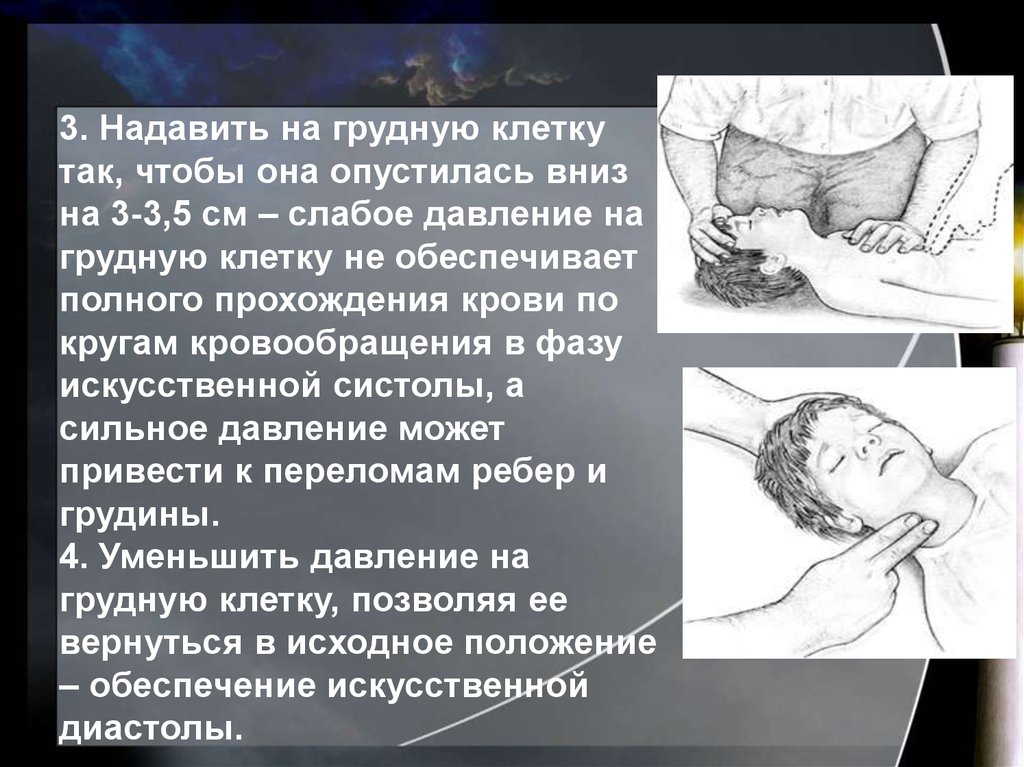 3. Надавить на грудную клетку так, чтобы она опустилась вниз на 3-3,5 см – слабое давление на грудную клетку не обеспечивает полного прохождения крови по кругам кровообращения в фазу искусственной систолы, а сильное давление может привести к переломам ребер и грудины.
4. Уменьшить давление на грудную клетку, позволяя ее вернуться в исходное положение – обеспечение искусственной диастолы.